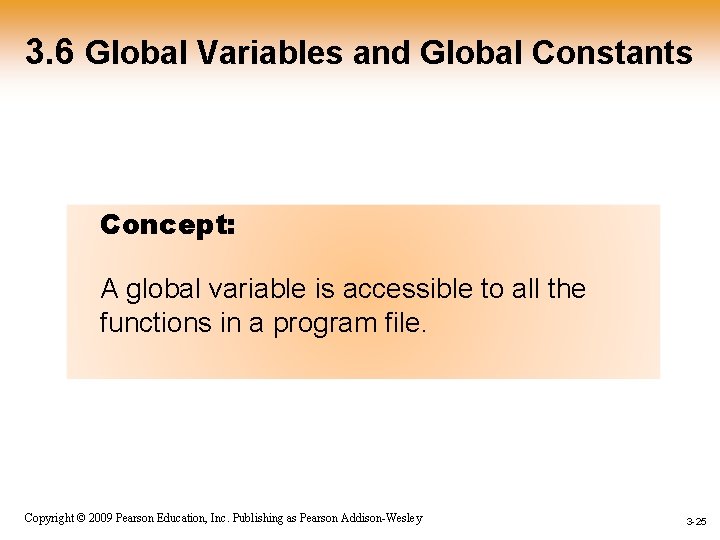 3.6 Global Variables and Global Constants

Concept:

A global variable is accessible to all the functions in a program file.

Copyright © 2009 Pearson Education, Inc. Publishing as Pearson Addison-Wesley

3-25